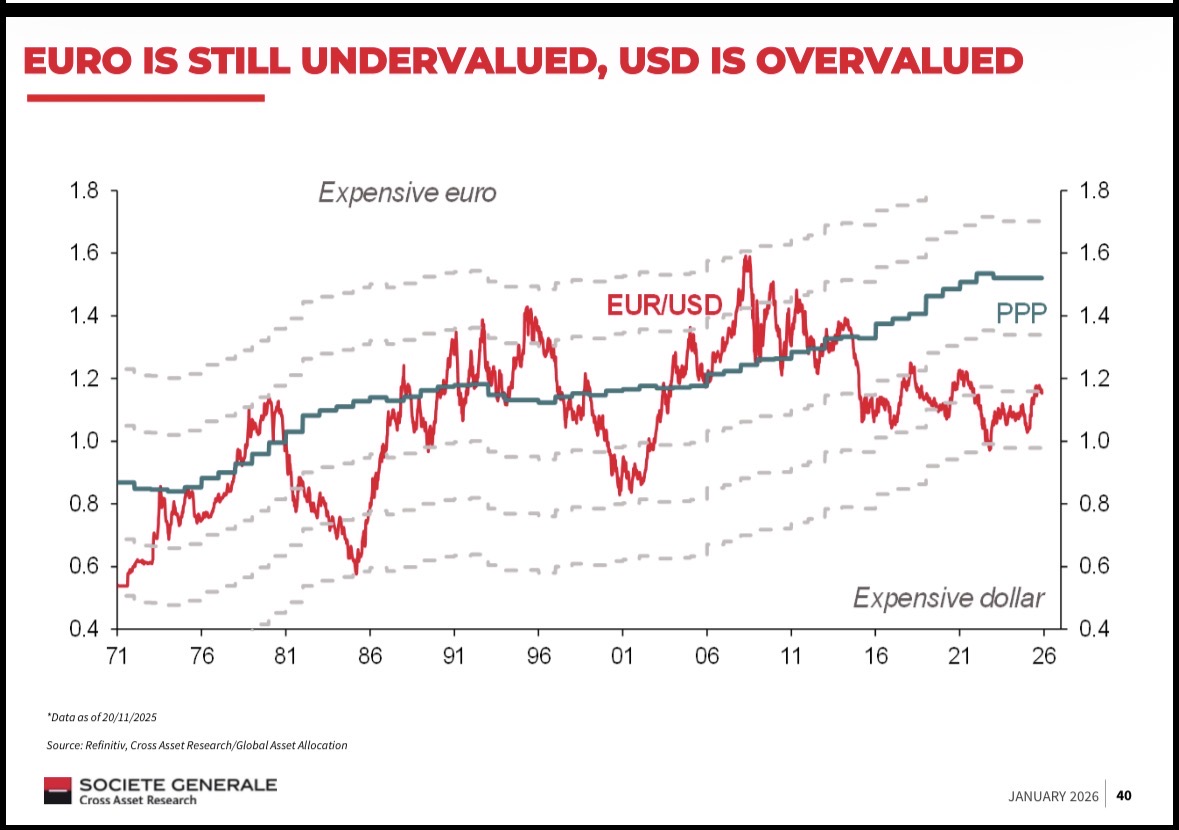 EURO IS STILL UNDERVALUED, USD IS OVERVALUED

Expensive euro

EUR/USD

PPP

Expensive dollar

1.8
1.6
1.4
1.2
1.0
0.8
0.6
0.4

1.8
1.6
1.4
1.2
1.0
0.8
0.6
0.4

71 76 81 86 91 96 01 06 11 16 21 26

*Data as of 20/11/2025

Source: Refinitiv, Cross Asset Research/Global Asset Allocation

SOCIETE GENERALE
Cross Asset Research

JANUARY 2026 | 40